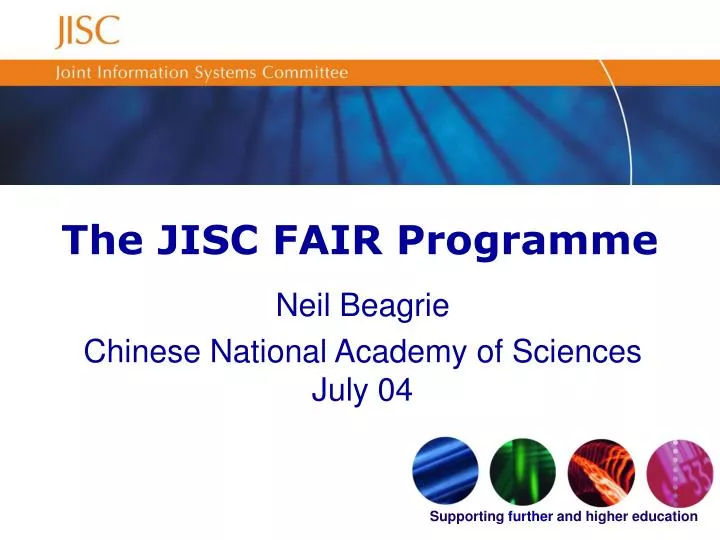 JISC

Joint Information Systems Committee

The JISC FAIR Programme

Neil Beagrie

Chinese National Academy of Sciences July 04

Supporting further and higher education